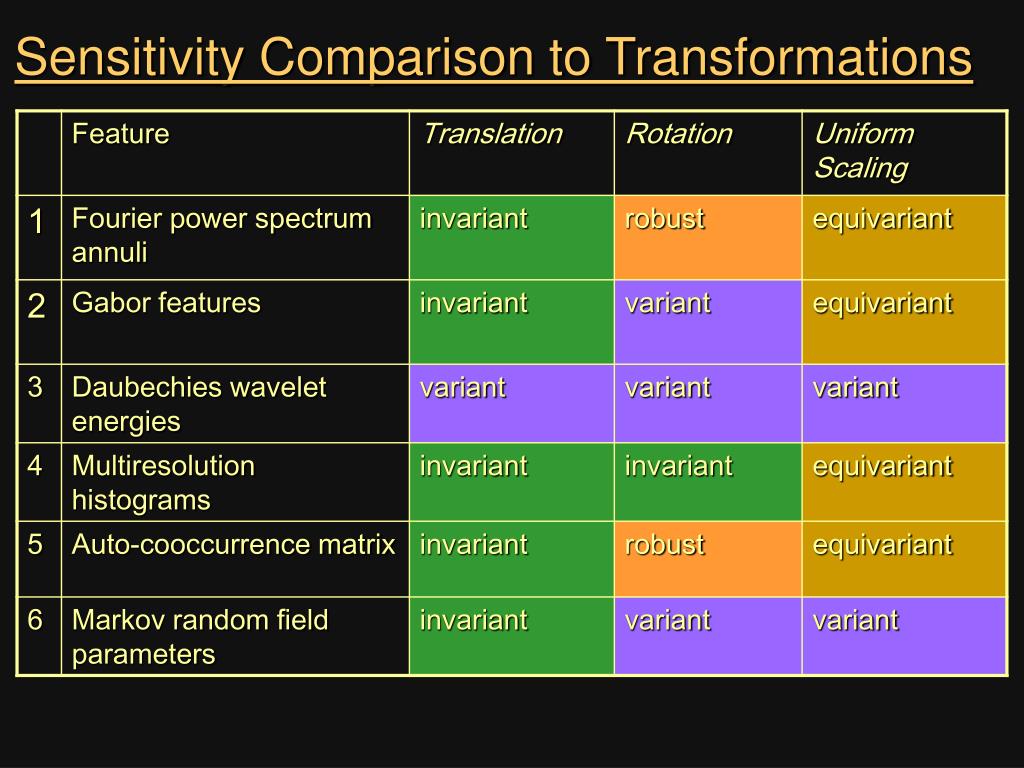 Sensitivity Comparison to Transformations

| | Feature | Translation | Rotation | Uniform Scaling |
|---|---|---|---|---|
| 1 | Fourier power spectrum annuli | invariant | robust | equivariant |
| 2 | Gabor features | invariant | variant | equivariant |
| 3 | Daubechies wavelet energies | variant | variant | variant |
| 4 | Multiresolution histograms | invariant | invariant | equivariant |
| 5 | Auto-cooccurrence matrix | invariant | robust | equivariant |
| 6 | Markov random field parameters | invariant | variant | variant |